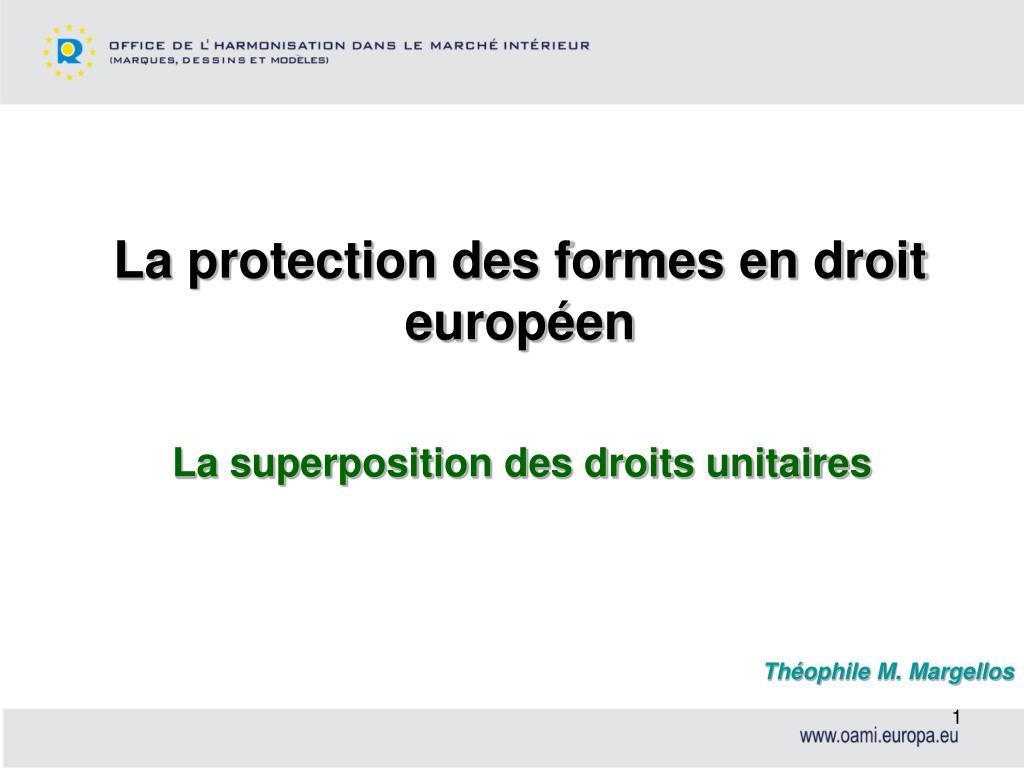 OFFICE DE L'HARMONISATION DANS LE MARCHÉ INTÉRIEUR
(MARQUES, DESSINS ET MODÈLES)

La protection des formes en droit européen

La superposition des droits unitaires

Théophile M. Margellos

1

www.oami.europa.eu